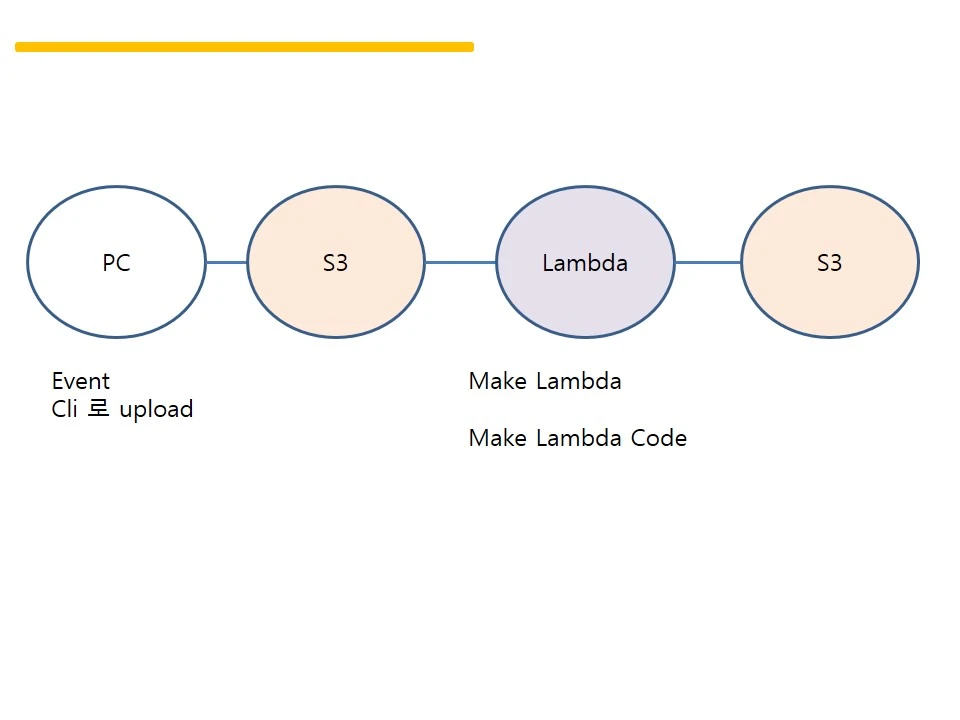 PC

S3

Lambda

S3

Event
Cli 로 upload

Make Lambda

Make Lambda Code